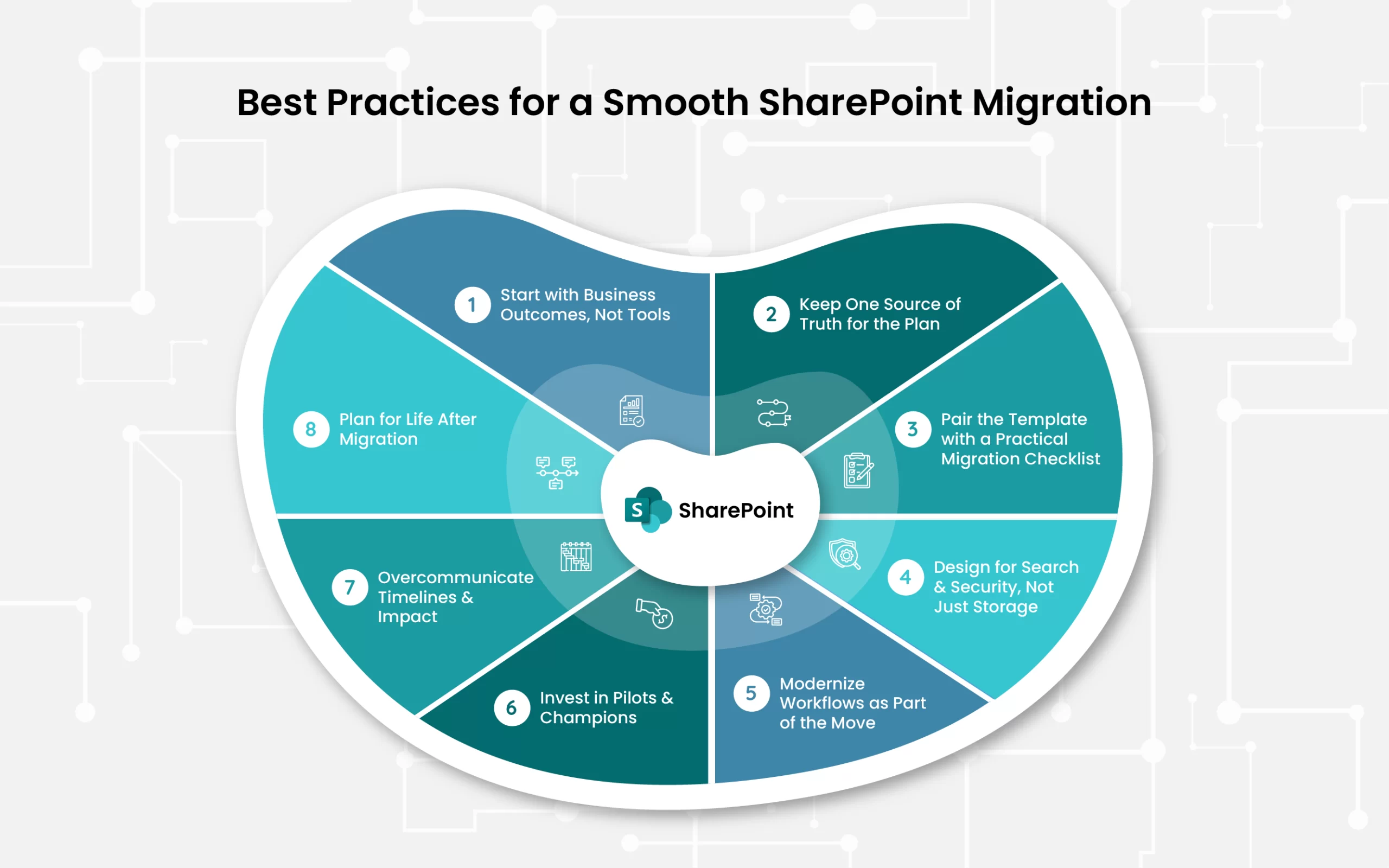 Best Practices for a Smooth SharePoint Migration

1 Start with Business Outcomes, Not Tools

2 Keep One Source of Truth for the Plan

3 Pair the Template with a Practical Migration Checklist

4 Design for Search & Security, Not Just Storage

5 Modernize Workflows as Part of the Move

6 Invest in Pilots & Champions

7 Overcommunicate Timelines & Impact

8 Plan for Life After Migration

S SharePoint